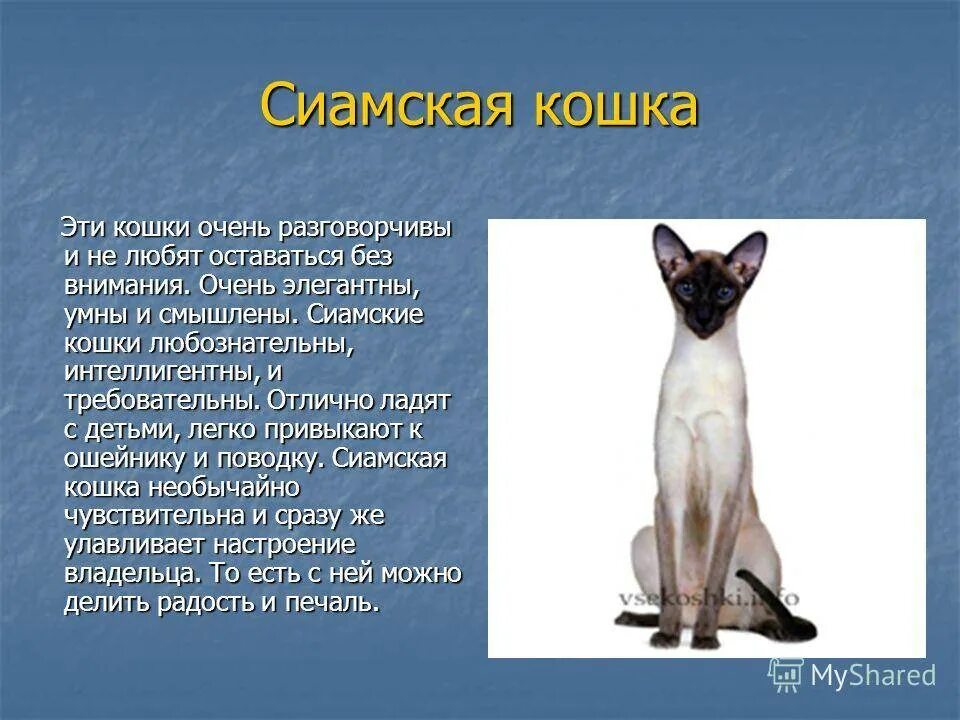 Сиамская кошка

Эти кошки очень разговорчивы и не любят оставаться без внимания. Очень элегантны, умны и смышлены. Сиамские кошки любознательны, интеллигентны, и требовательны. Отлично ладят с детьми, легко привыкают к ошейнику и поводку. Сиамская кошка необычайно чувствительна и сразу же улавливает настроение владельца. То есть с ней можно делить радость и печаль.

vsekoshki.info

MyShared